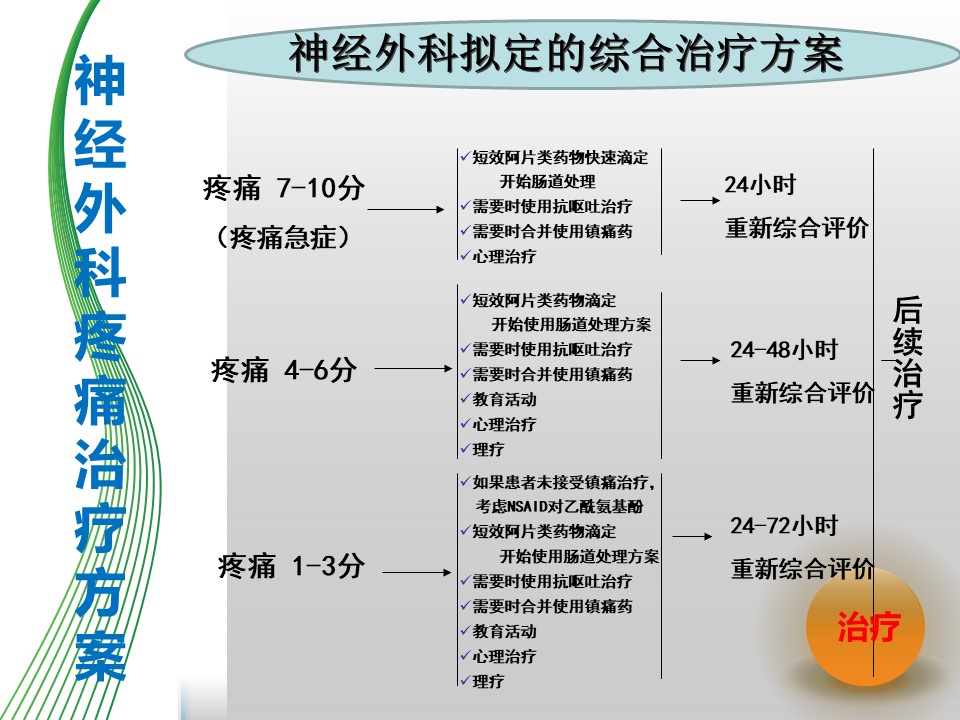 神经外科疼痛治疗方案

神经外科拟定的综合治疗方案

疼痛 7-10分
（疼痛急症）

✓短效阿片类药物快速滴定
开始肠道处理
✓需要时使用抗呕吐治疗
✓需要时合并使用镇痛药
✓心理治疗

24小时
重新综合评价

疼痛 4-6分

✓短效阿片类药物滴定
开始使用肠道处理方案
✓需要时使用抗呕吐治疗
✓需要时合并使用镇痛药
✓教育活动
✓心理治疗
✓理疗

24-48小时
重新综合评价

疼痛 1-3分

✓如果患者未接受镇痛治疗，
考虑NSAID对乙酰氨基酚
✓短效阿片类药物滴定
开始使用肠道处理方案
✓需要时使用抗呕吐治疗
✓需要时合并使用镇痛药
✓教育活动
✓心理治疗
✓理疗

24-72小时
重新综合评价

后续治疗

治疗